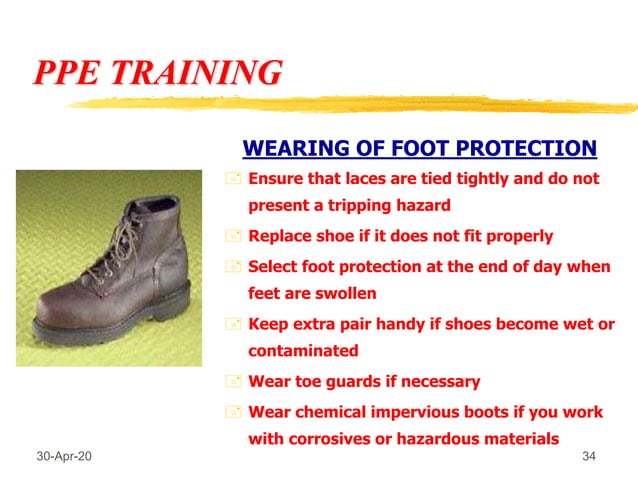 PPE TRAINING

WEARING OF FOOT PROTECTION

Ensure that laces are tied tightly and do not present a tripping hazard

Replace shoe if it does not fit properly

Select foot protection at the end of day when feet are swollen

Keep extra pair handy if shoes become wet or contaminated

Wear toe guards if necessary

Wear chemical impervious boots if you work with corrosives or hazardous materials

30-Apr-20

34